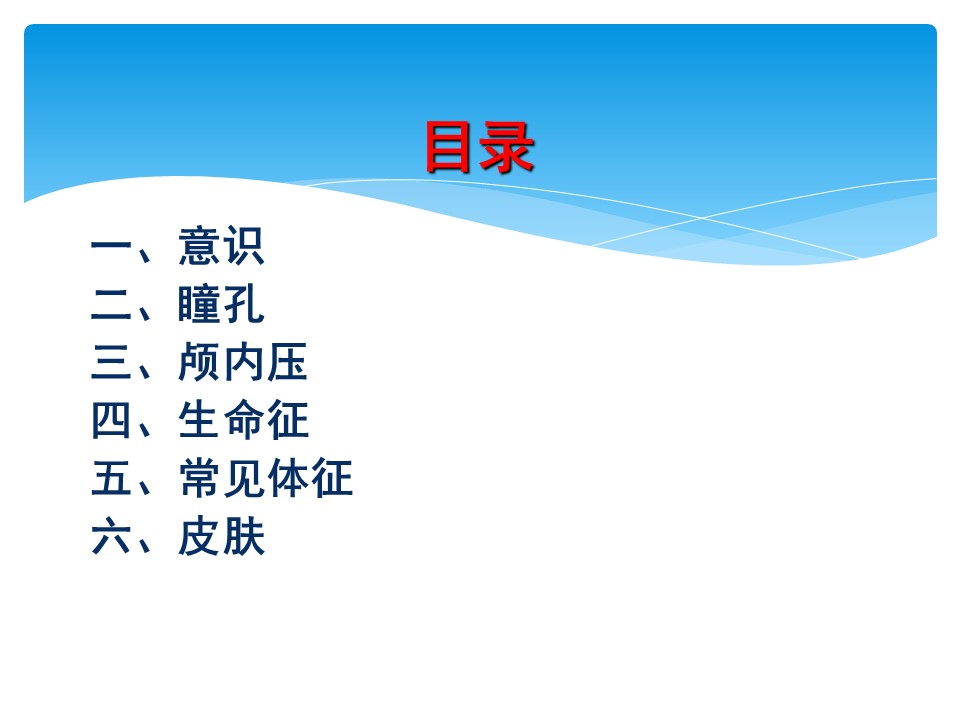 目录

一、意识
二、瞳孔
三、颅内压
四、生命征
五、常见体征
六、皮肤